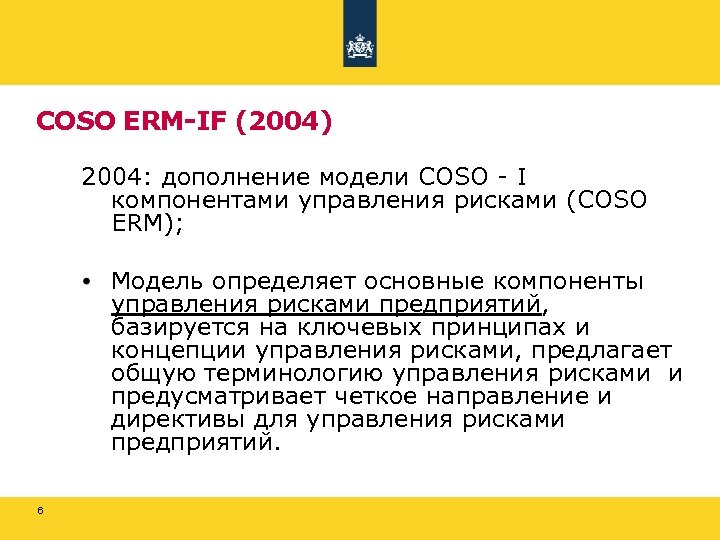 COSO ERM-IF (2004)

2004: дополнение модели COSO - I компонентами управления рисками (COSO ERM);

• Модель определяет основные компоненты управления рисками предприятий, базируется на ключевых принципах и концепции управления рисками, предлагает общую терминологию управления рисками и предусматривает четкое направление и директивы для управления рисками предприятий.

6